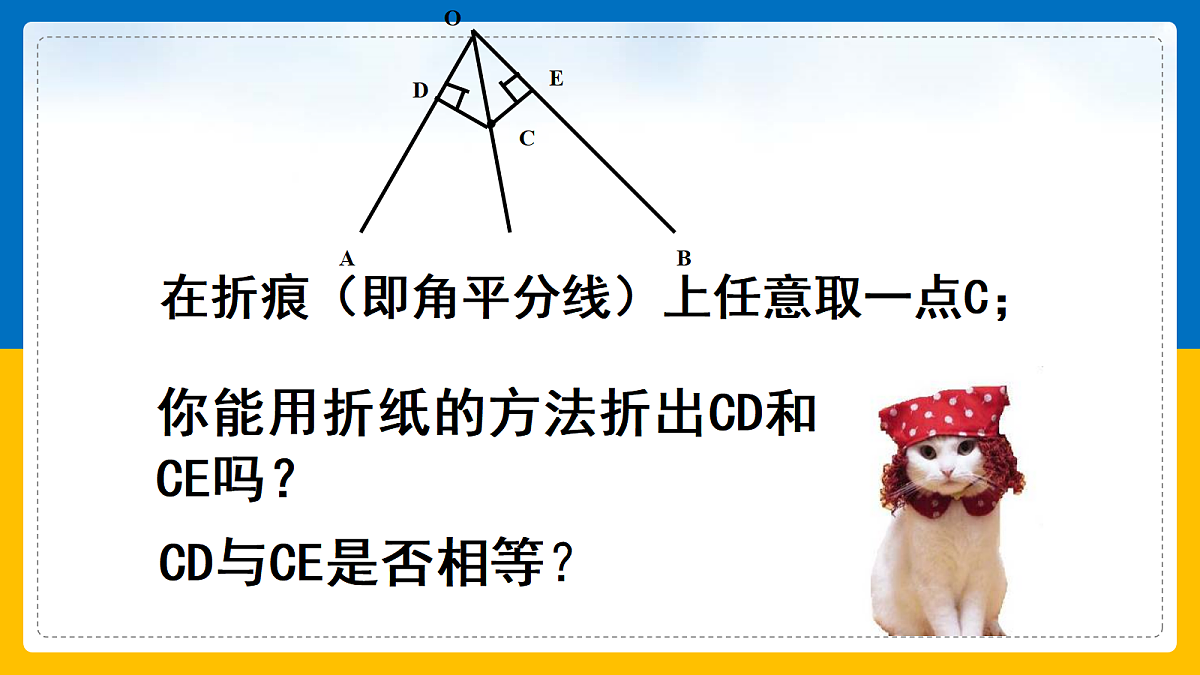 O
D
E
C
A
B

在折痕（即角平分线）上任意取一点C；

你能用折纸的方法折出CD和CE吗？

CD与CE是否相等？